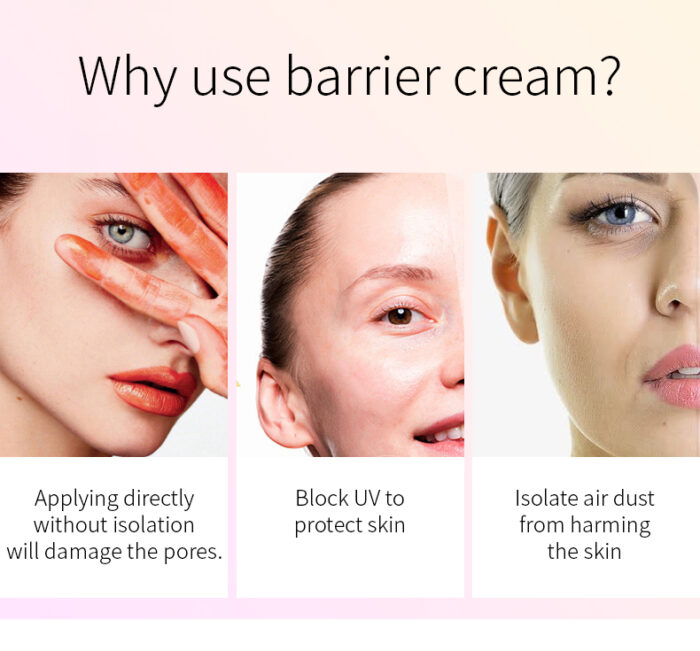 Why use barrier cream?

Applying directly without isolation will damage the pores.

Block UV to protect skin

Isolate air dust from harming the skin